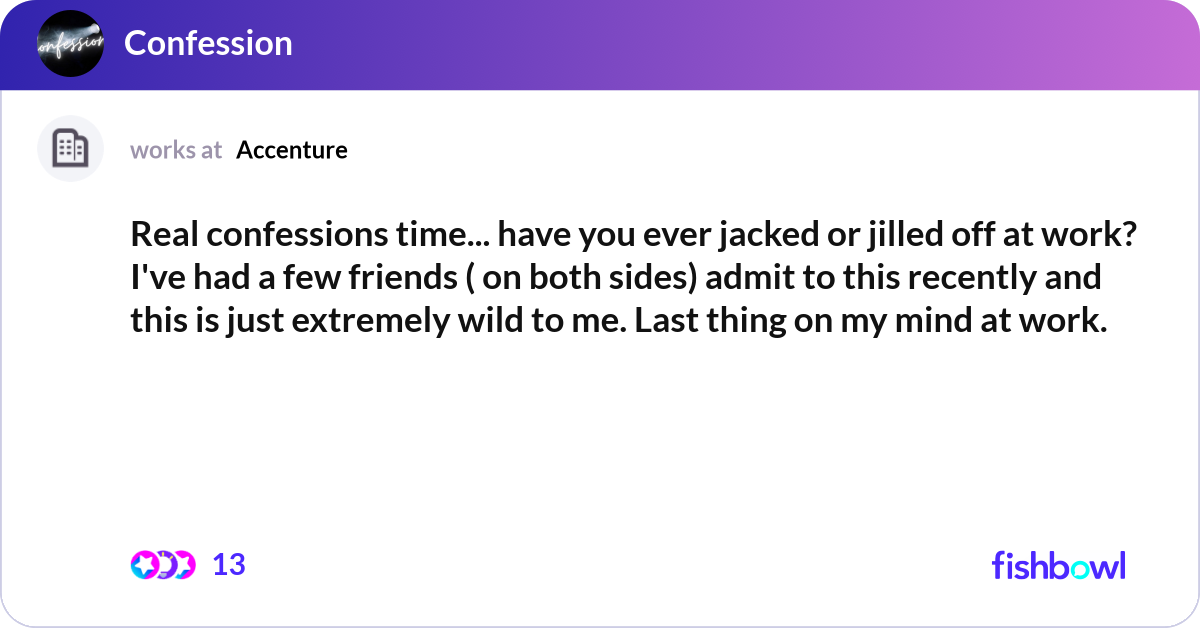 onfession

Confession

works at Accenture

Real confessions time... have you ever jacked or jilled off at work? I've had a few friends ( on both sides) admit to this recently and this is just extremely wild to me. Last thing on my mind at work.

13

fishbowl